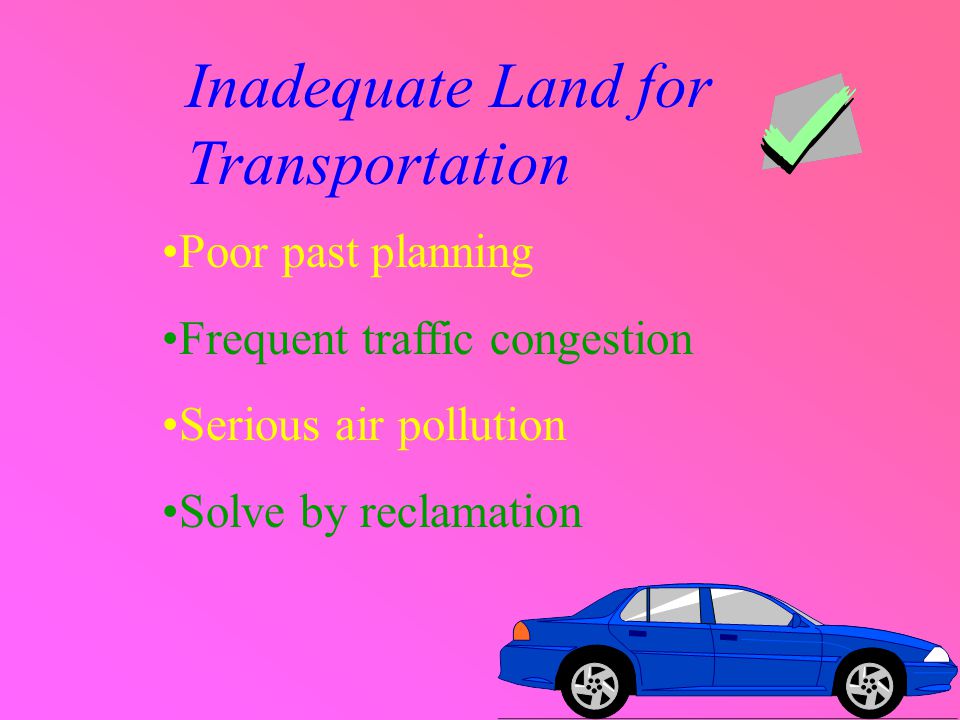 Inadequate Land for Transportation

•Poor past planning

•Frequent traffic congestion

•Serious air pollution

•Solve by reclamation